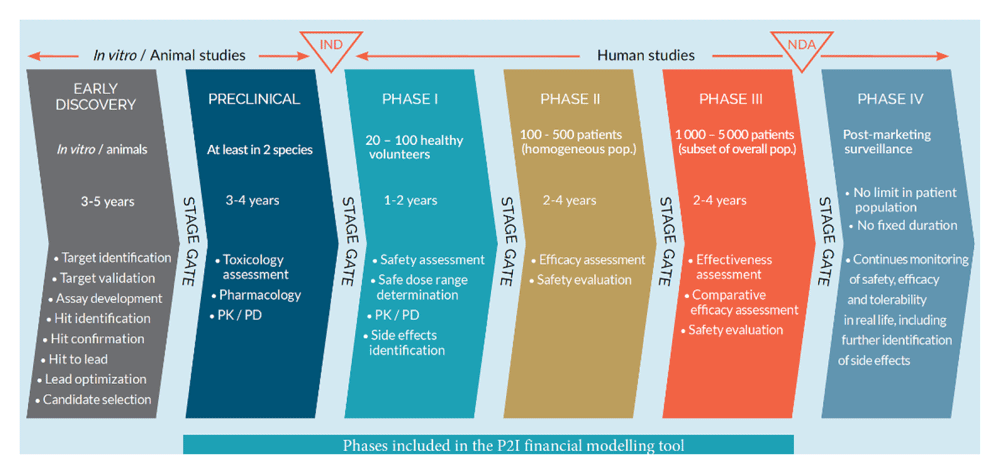 In vitro / Animal studies

IND

Human studies

NDA

EARLY DISCOVERY

In vitro / animals

3-5 years

• Target identification
• Target validation
• Assay development
• Hit identification
• Hit confirmation
• Hit to lead
• Lead optimization
• Candidate selection

STAGE GATE

PRECLINICAL

At least in 2 species

3-4 years

• Toxicology assessment
• Pharmacology
• PK / PD

STAGE GATE

PHASE I

20 – 100 healthy volunteers

1-2 years

• Safety assessment
• Safe dose range determination
• PK / PD
• Side effects identification

STAGE GATE

PHASE II

100 - 500 patients (homogeneous pop.)

2-4 years

• Efficacy assessment
• Safety evaluation

STAGE GATE

PHASE III

1 000 – 5 000 patients (subset of overall pop.)

2-4 years

• Effectiveness assessment
• Comparative efficacy assessment
• Safety evaluation

STAGE GATE

PHASE IV

Post-marketing surveillance

• No limit in patient population
• No fixed duration

• Continues monitoring of safety, efficacy and tolerability in real life, including further identification of side effects

Phases included in the P2I financial modelling tool